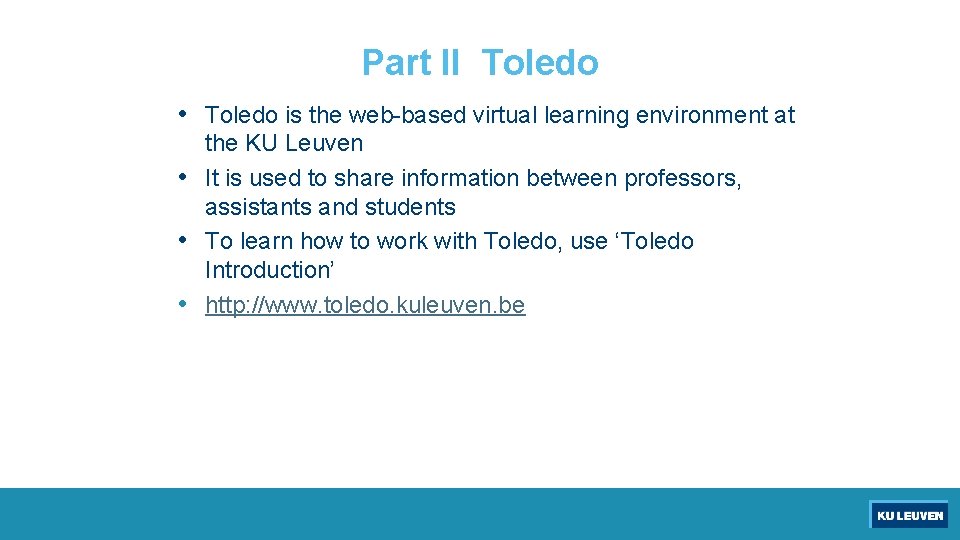 Part II Toledo

• Toledo is the web-based virtual learning environment at the KU Leuven
• It is used to share information between professors, assistants and students
• To learn how to work with Toledo, use ‘Toledo Introduction’
• http://www.toledo.kuleuven.be

KU LEUVEN